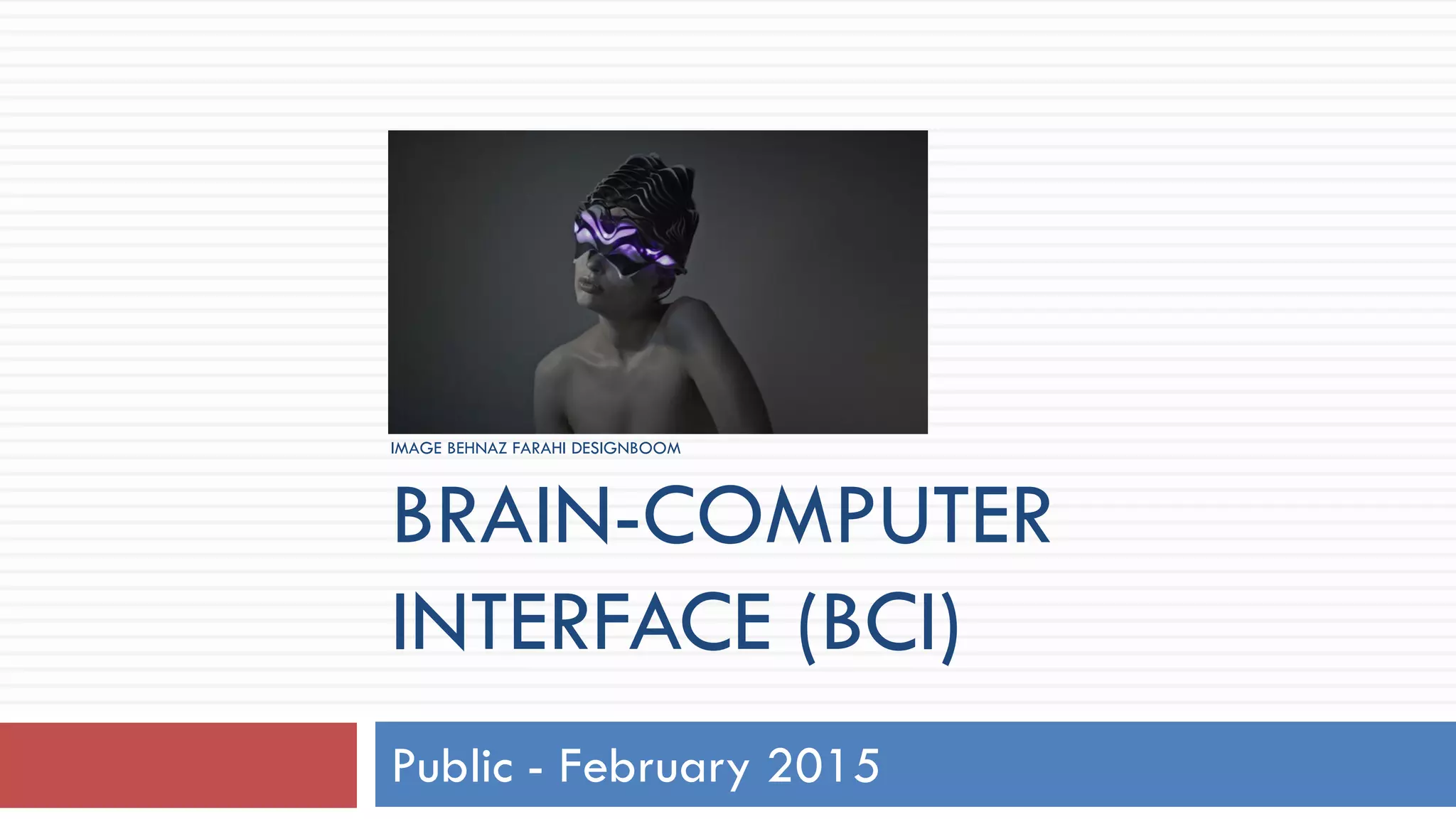 IMAGE BEHNAZ FARAHI DESIGNBOOM

BRAIN-COMPUTER INTERFACE (BCI)

Public - February 2015